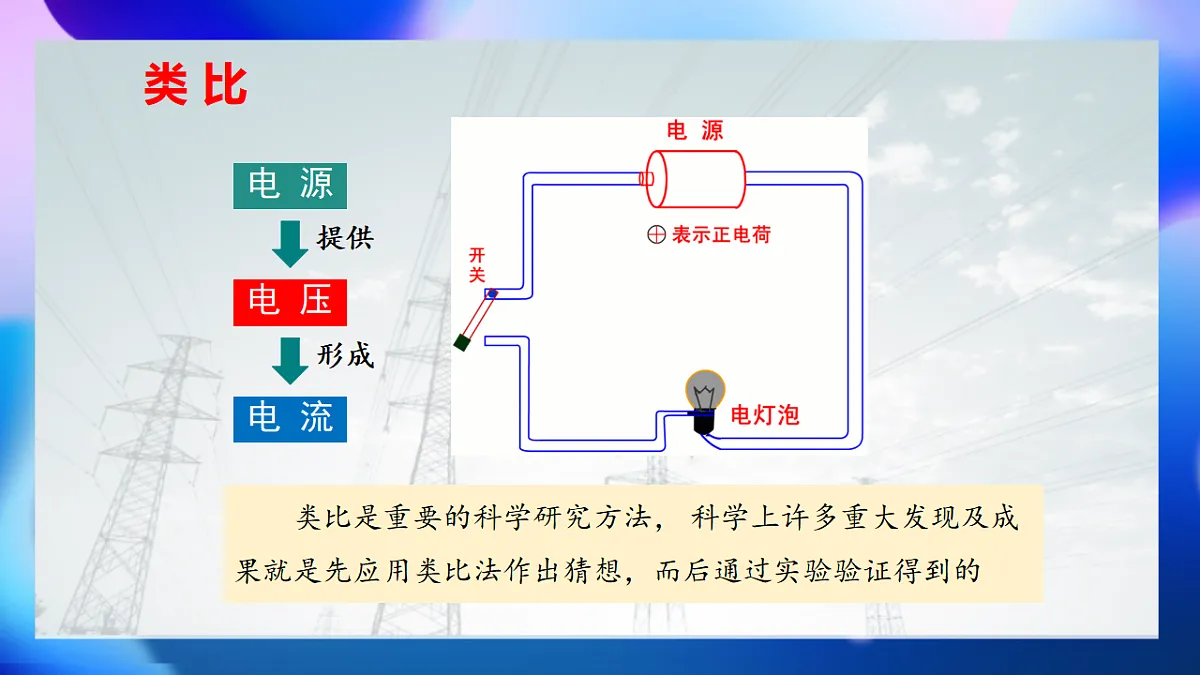 类比

电 源

提供

电 压

形成

电 流

电 源

⊕ 表示正电荷

开关

电灯泡

类比是重要的科学研究方法， 科学上许多重大发现及成果就是先应用类比法作出猜想，而后通过实验验证得到的